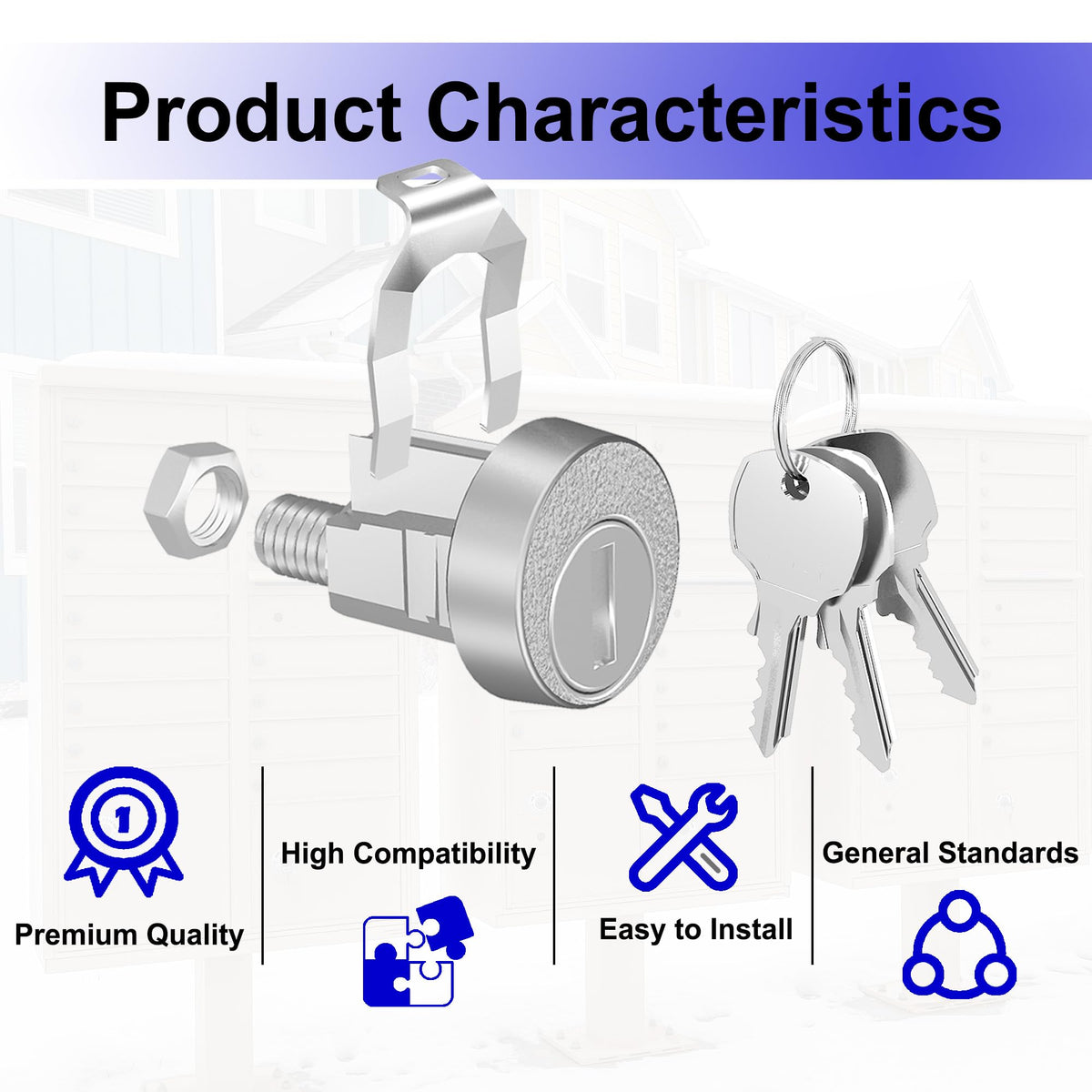 Product Characteristics

1

Premium Quality

High Compatibility

Easy to Install

General Standards